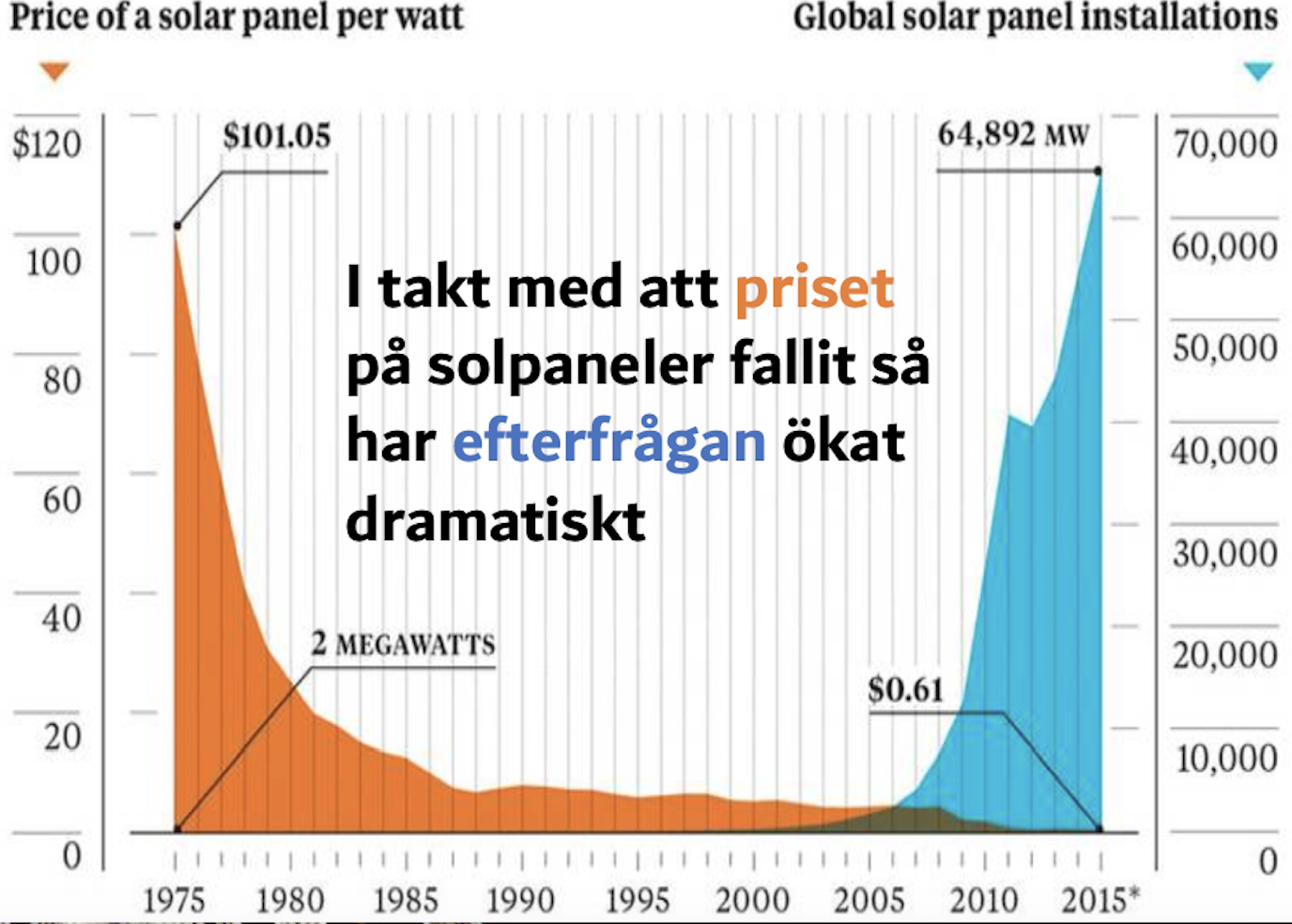 Price of a solar panel per watt

Global solar panel installations

$120
100
80
60
40
20
0

70,000
60,000
50,000
40,000
30,000
20,000
10,000
0

$101.05

64,892 MW

I takt med att priset på solpaneler fallit så har efterfrågan ökat dramatiskt

2 MEGAWATTS

$0.61

1975 1980 1985 1990 1995 2000 2005 2010 2015*